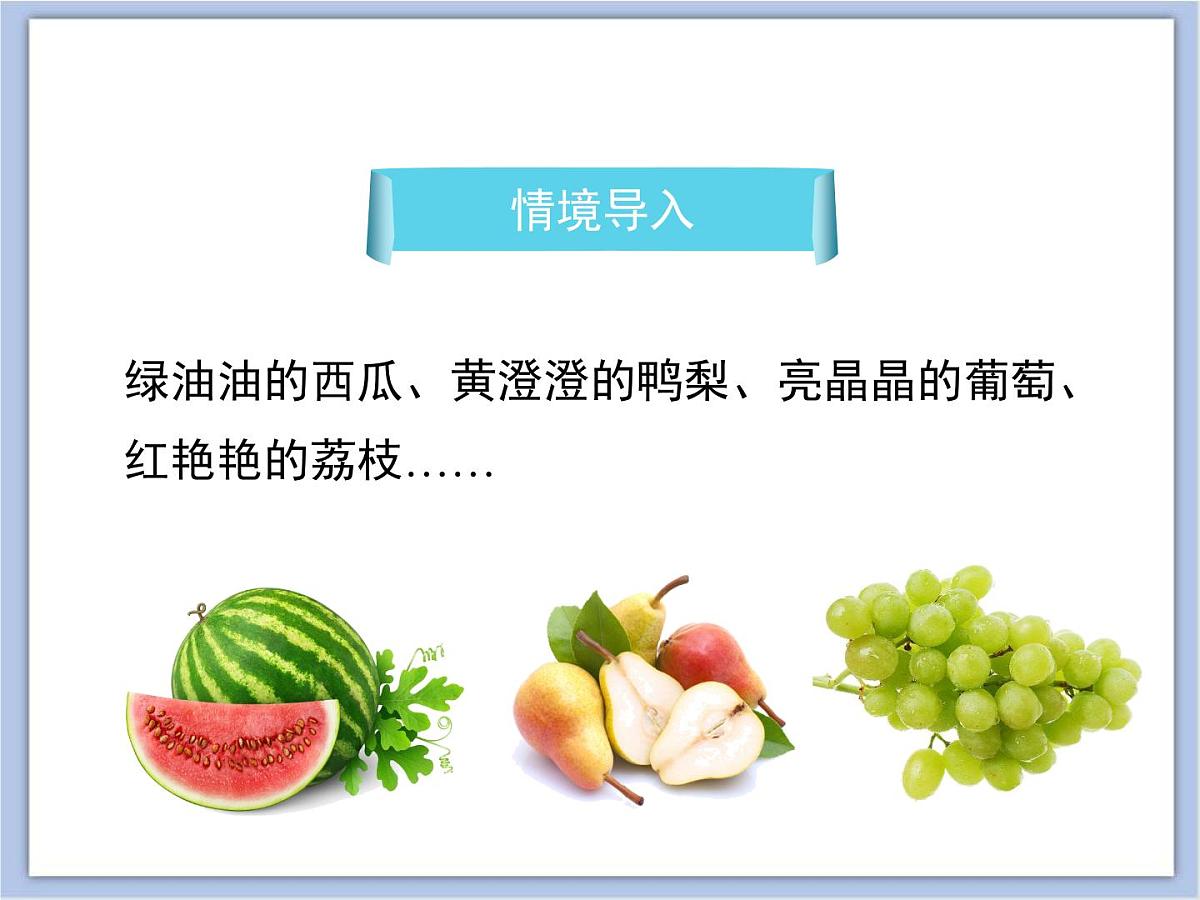 情境导入

绿油油的西瓜、黄澄澄的鸭梨、亮晶晶的葡萄、红艳艳的荔枝……